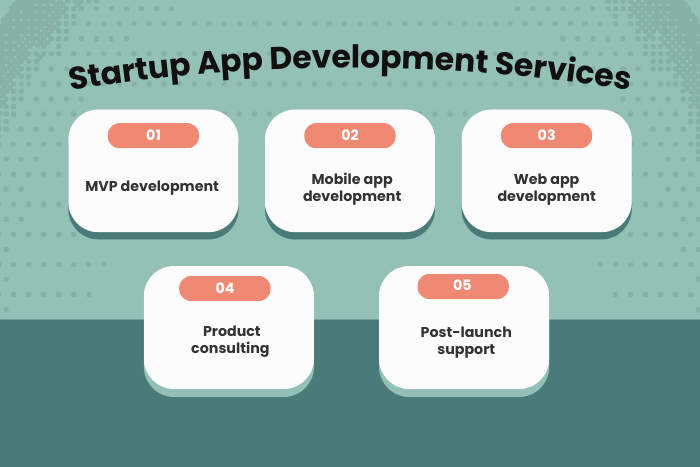 Startup App Development Services

01

MVP development

02

Mobile app development

03

Web app development

04

Product consulting

05

Post-launch support